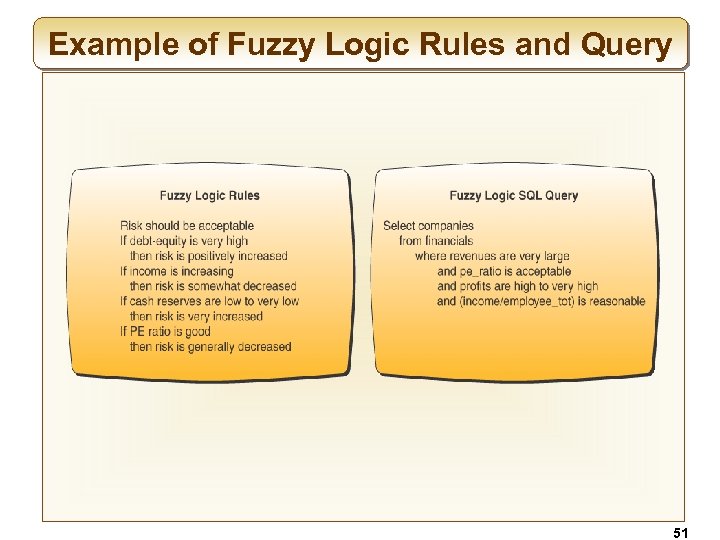 Example of Fuzzy Logic Rules and Query

Fuzzy Logic Rules

Risk should be acceptable
If debt-equity is very high
then risk is positively increased
If income is increasing
then risk is somewhat decreased
If cash reserves are low to very low
then risk is very increased
If PE ratio is good
then risk is generally decreased

Fuzzy Logic SQL Query

Select companies
from financials
where revenues are very large
and pe_ratio is acceptable
and profits are high to very high
and (income/employee_tot) is reasonable

51